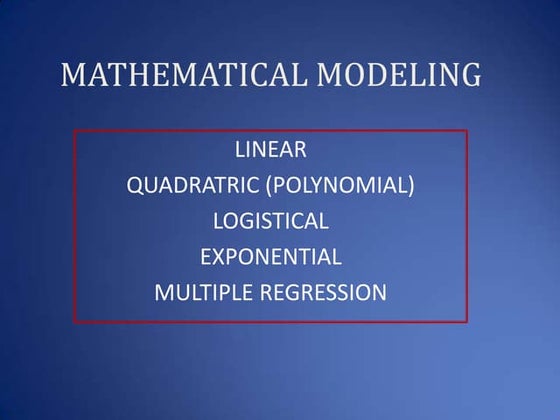 MATHEMATICAL MODELING

LINEAR
QUADRATRIC (POLYNOMIAL)
LOGISTICAL
EXPONENTIAL
MULTIPLE REGRESSION